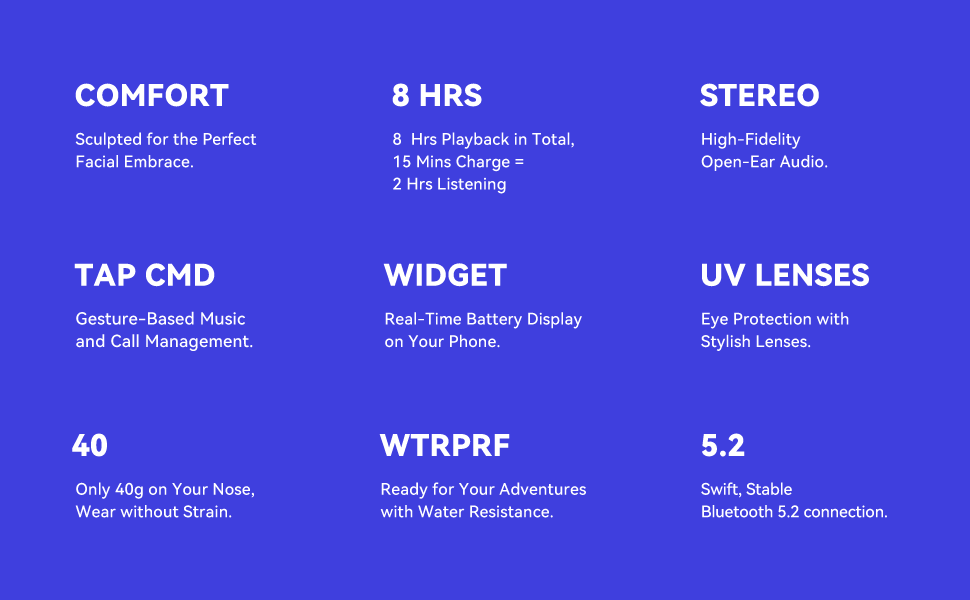 COMFORT

Sculpted for the Perfect Facial Embrace.

8 HRS

8 Hrs Playback in Total, 15 Mins Charge = 2 Hrs Listening

STEREO

High-Fidelity Open-Ear Audio.

TAP CMD

Gesture-Based Music and Call Management.

WIDGET

Real-Time Battery Display on Your Phone.

UV LENSES

Eye Protection with Stylish Lenses.

40

Only 40g on Your Nose, Wear without Strain.

WTRPRF

Ready for Your Adventures with Water Resistance.

5.2

Swift, Stable Bluetooth 5.2 connection.